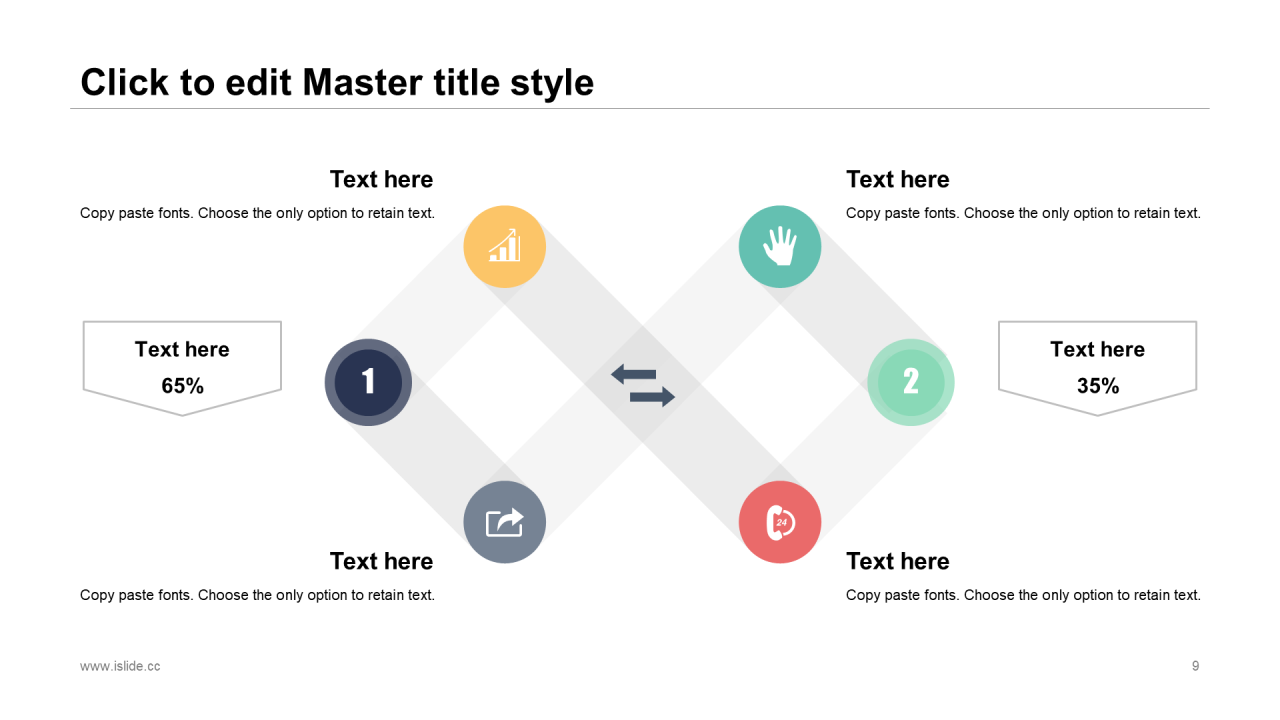 Click to edit Master title style

Text here

Copy paste fonts. Choose the only option to retain text.

Text here

Copy paste fonts. Choose the only option to retain text.

Text here

65%

1

2

Text here

35%

24

Text here

Copy paste fonts. Choose the only option to retain text.

Text here

Copy paste fonts. Choose the only option to retain text.

www.islide.cc

9